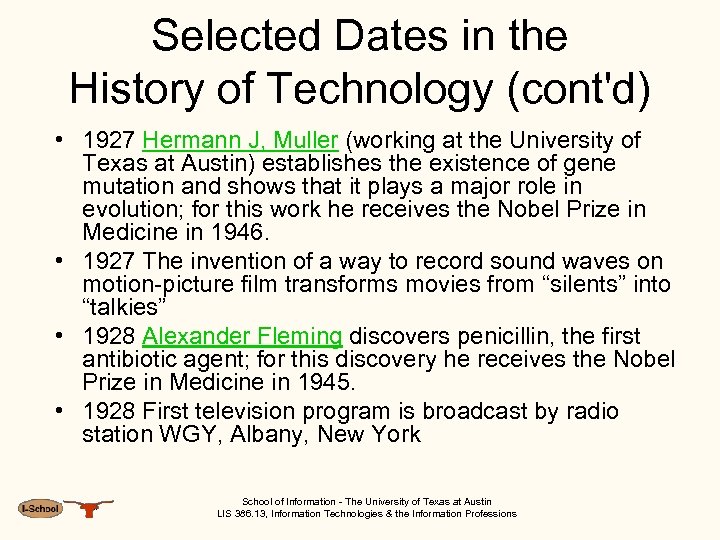 Selected Dates in the History of Technology (cont'd)

• 1927 Hermann J, Muller (working at the University of Texas at Austin) establishes the existence of gene mutation and shows that it plays a major role in evolution; for this work he receives the Nobel Prize in Medicine in 1946.

• 1927 The invention of a way to record sound waves on motion-picture film transforms movies from “silents” into “talkies”

• 1928 Alexander Fleming discovers penicillin, the first antibiotic agent; for this discovery he receives the Nobel Prize in Medicine in 1945.

• 1928 First television program is broadcast by radio station WGY, Albany, New York

I-School

School of Information - The University of Texas at Austin
LIS 386.13, Information Technologies & the Information Professions